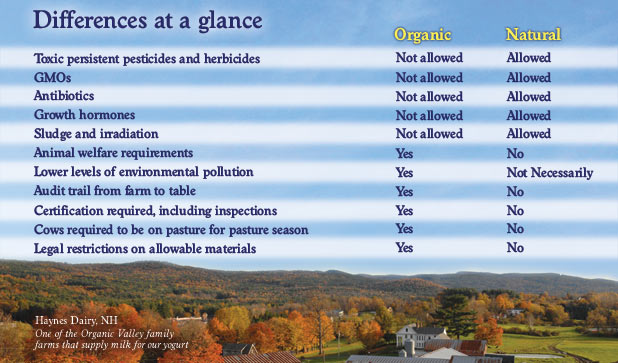 Differences at a glance

| | Organic | Natural |
|---|---|---|
| Toxic persistent pesticides and herbicides | Not allowed | Allowed |
| GMOs | Not allowed | Allowed |
| Antibiotics | Not allowed | Allowed |
| Growth hormones | Not allowed | Allowed |
| Sludge and irradiation | Not allowed | Allowed |
| Animal welfare requirements | Yes | No |
| Lower levels of environmental pollution | Yes | Not Necessarily |
| Audit trail from farm to table | Yes | No |
| Certification required, including inspections | Yes | No |
| Cows required to be on pasture for pasture season | Yes | No |
| Legal restrictions on allowable materials | Yes | No |

Haynes Dairy, NH
One of the Organic Valley family farms that supply milk for our yogurt